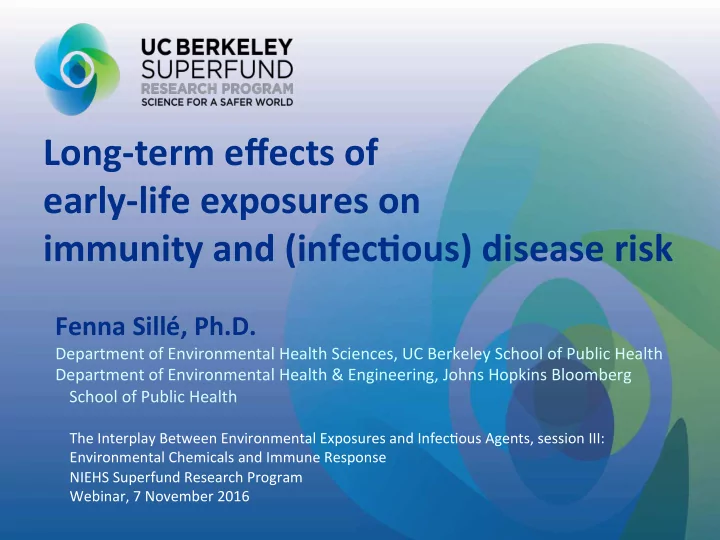 UC BERKELEY
SUPERFUND
RESEARCH PROGRAM
SCIENCE FOR A SAFER WORLD

Long-term effects of early-life exposures on immunity and (infectious) disease risk

Fenna Sillé, Ph.D.
Department of Environmental Health Sciences, UC Berkeley School of Public Health
Department of Environmental Health & Engineering, Johns Hopkins Bloomberg School of Public Health

The Interplay Between Environmental Exposures and Infectious Agents, session III: Environmental Chemicals and Immune Response
NIEHS Superfund Research Program
Webinar, 7 November 2016